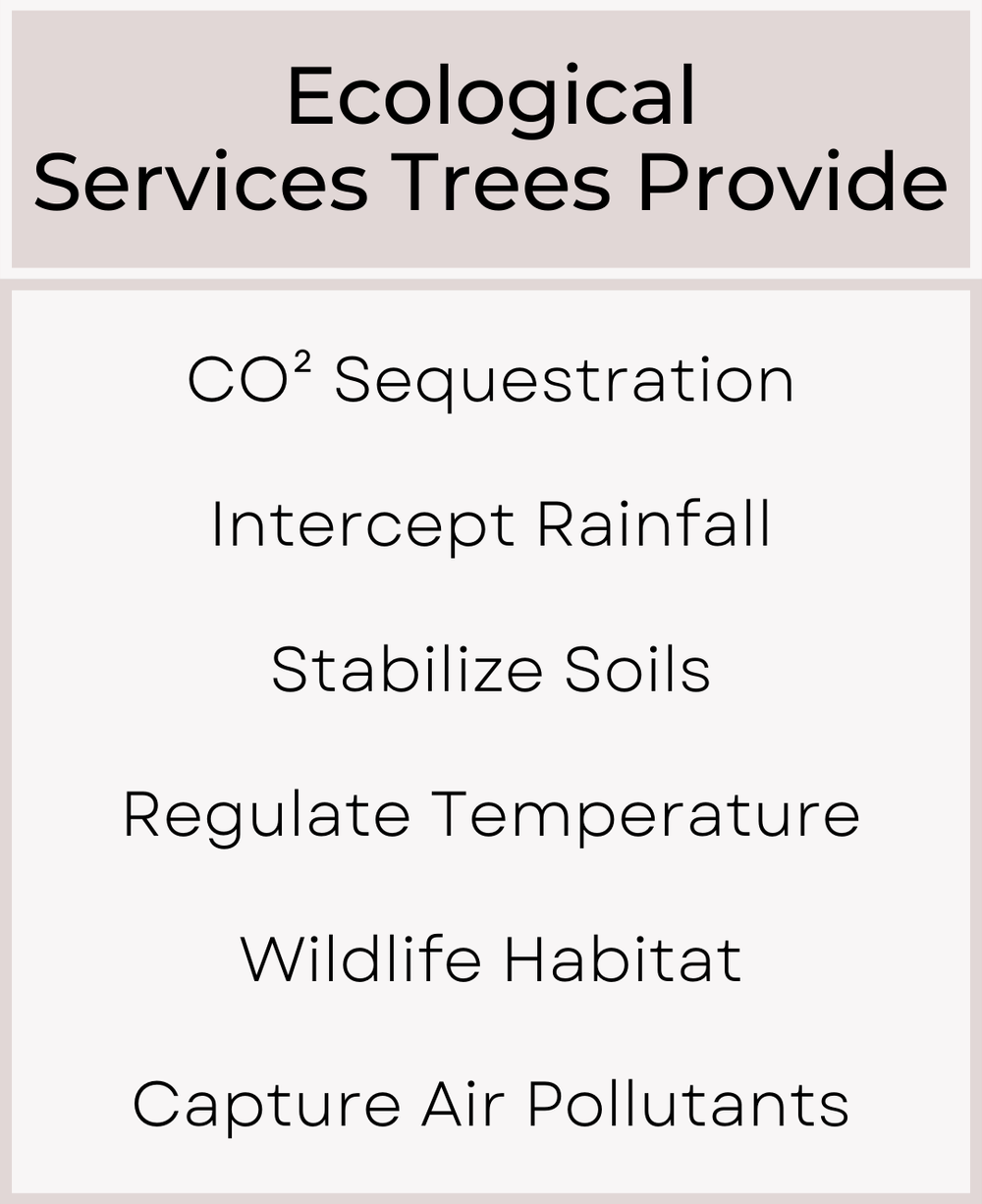 Ecological Services Trees Provide

$CO^2$ Sequestration

Intercept Rainfall

Stabilize Soils

Regulate Temperature

Wildlife Habitat

Capture Air Pollutants